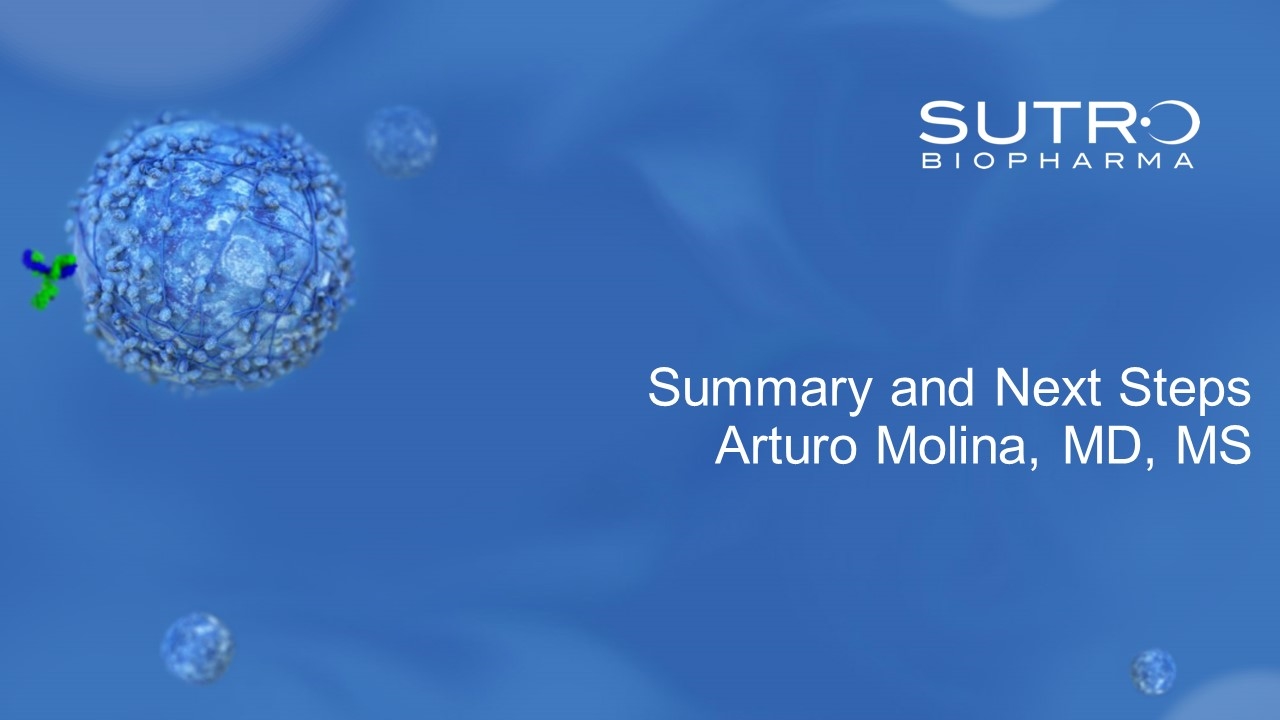 SUTRO
BIOPHARMA

Summary and Next Steps
Arturo Molina, MD, MS